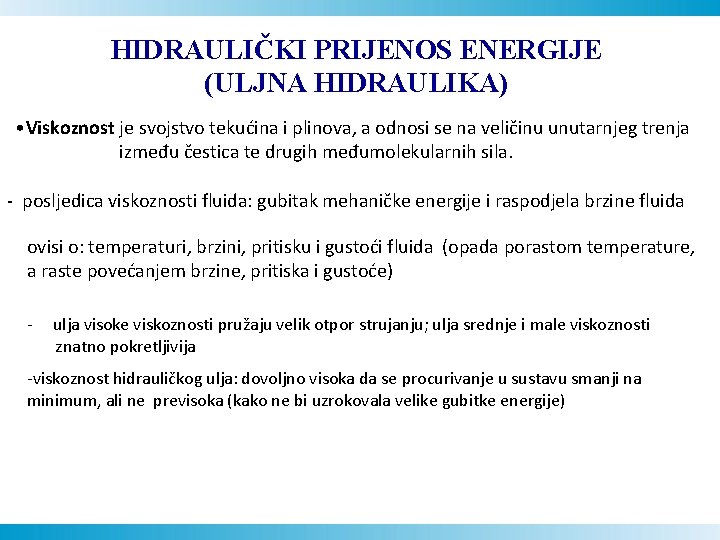 HIDRAULIČKI PRIJENOS ENERGIJE
(ULJNA HIDRAULIKA)

•Viskoznost je svojstvo tekućina i plinova, a odnosi se na veličinu unutarnjeg trenja između čestica te drugih međumolekularnih sila.

- posljedica viskoznosti fluida: gubitak mehaničke energije i raspodjela brzine fluida

ovisi o: temperaturi, brzini, pritisku i gustoći fluida (opada porastom temperature, a raste povećanjem brzine, pritiska i gustoće)

- ulja visoke viskoznosti pružaju velik otpor strujanju; ulja srednje i male viskoznosti znatno pokretljivija

-viskoznost hidrauličkog ulja: dovoljno visoka da se procurivanje u sustavu smanji na minimum, ali ne previsoka (kako ne bi uzrokovala velike gubitke energije)